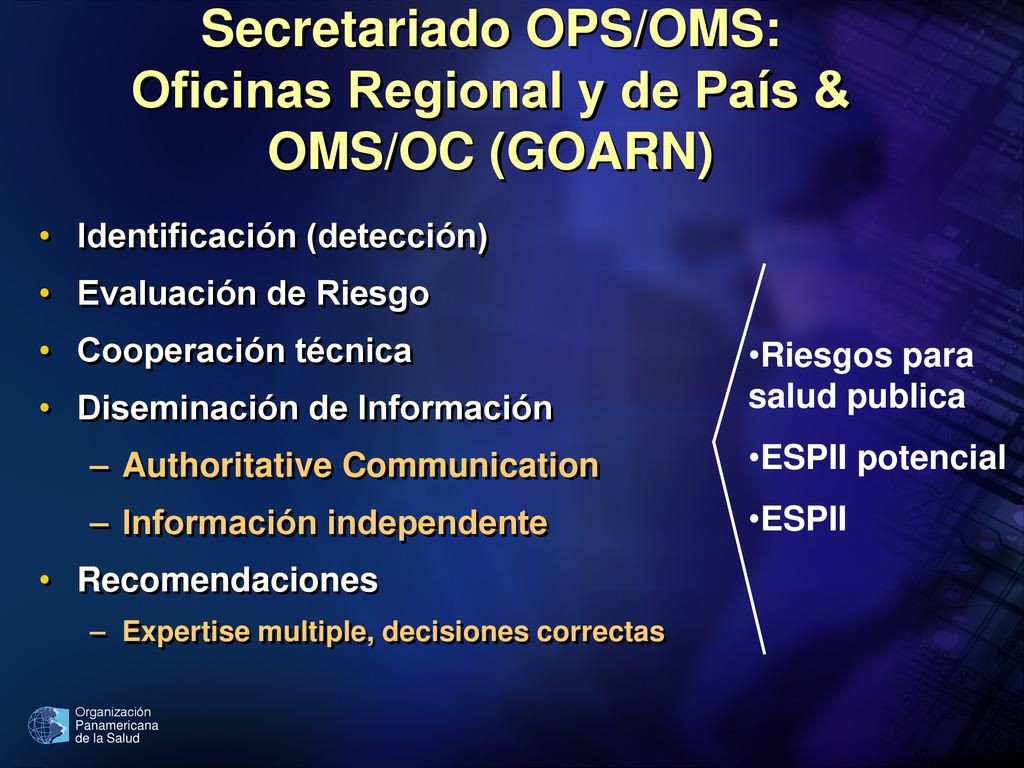 Secretariado OPS/OMS: Oficinas Regional y de País & OMS/OC (GOARN)

• Identificación (detección)
• Evaluación de Riesgo
• Cooperación técnica
• Diseminación de Información
– Authoritative Communication
– Información independente
• Recomendaciones
– Expertise multiple, decisiones correctas

•Riesgos para salud publica
•ESPII potencial
•ESPII

Organización Panamericana de la Salud